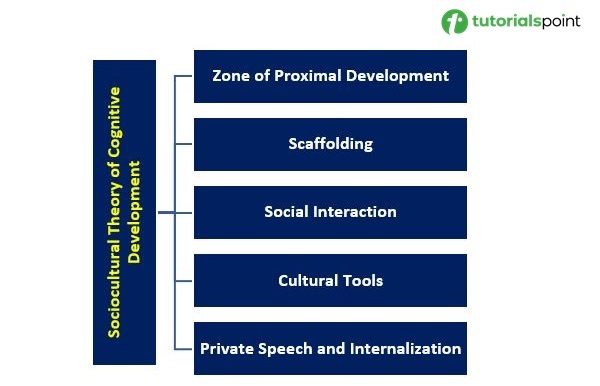 tutorialspoint

Sociocultural Theory of Cognitive Development

Zone of Proximal Development

Scaffolding

Social Interaction

Cultural Tools

Private Speech and Internalization